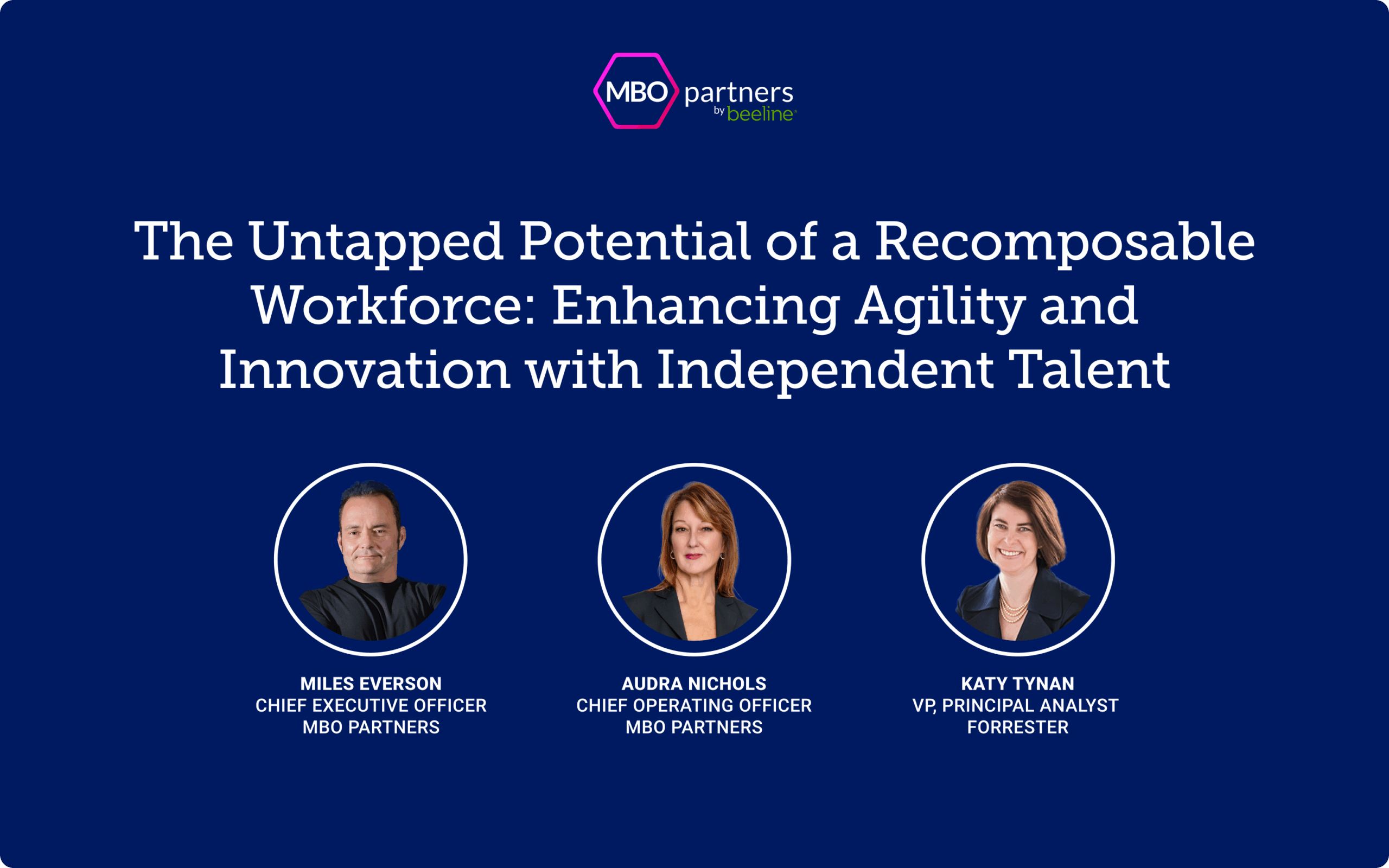 MBO partners
by beeline

The Untapped Potential of a Recomposable Workforce: Enhancing Agility and Innovation with Independent Talent

MILES EVERSON
CHIEF EXECUTIVE OFFICER
MBO PARTNERS

AUDRA NICHOLS
CHIEF OPERATING OFFICER
MBO PARTNERS

KATY TYNAN
VP, PRINCIPAL ANALYST
FORRESTER